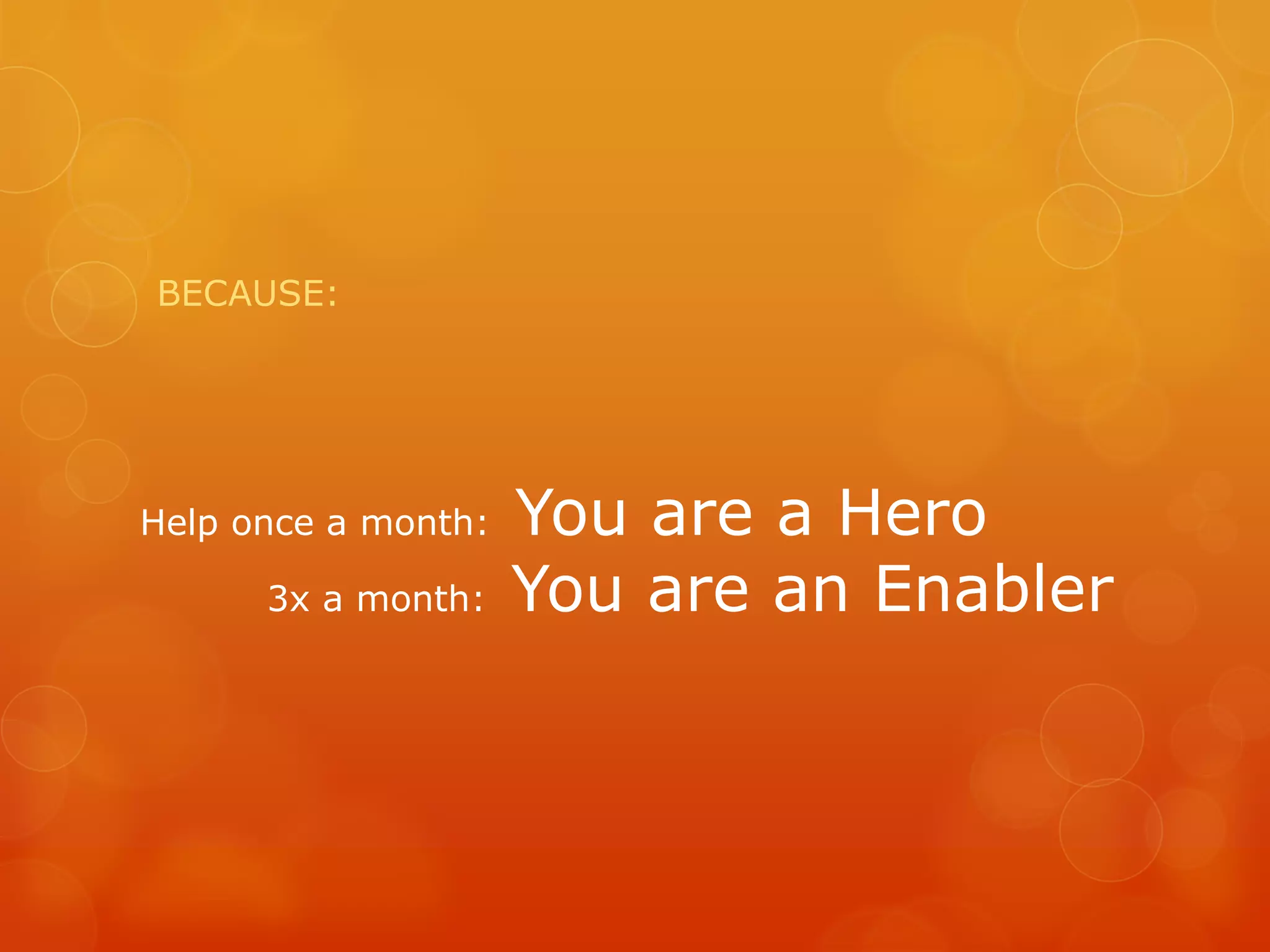 BECAUSE:

Help once a month: You are a Hero
3x a month: You are an Enabler